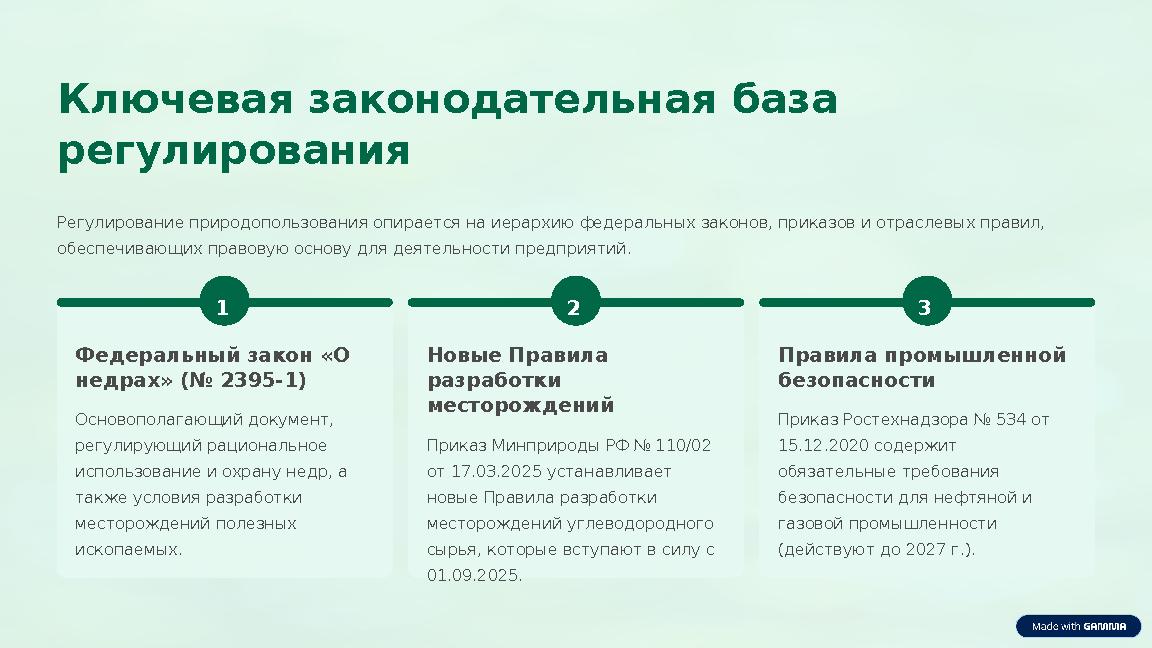 Ключевая законодательная база регулирования

Регулирование природопользования опирается на иерархию федеральных законов, приказов и отраслевых правил, обеспечивающих правовую основу для деятельности предприятий.

1

Федеральный закон «О недрах» (№ 2395-1)

Основополагающий документ, регулирующий рациональное использование и охрану недр, а также условия разработки месторождений полезных ископаемых.

2

Новые Правила разработки месторождений

Приказ Минприроды РФ № 110/02 от 17.03.2025 устанавливает новые Правила разработки месторождений углеводородного сырья, которые вступают в силу с 01.09.2025.

3

Правила промышленной безопасности

Приказ Ростехнадзора № 534 от 15.12.2020 содержит обязательные требования безопасности для нефтяной и газовой промышленности (действуют до 2027 г.).

Made with GAMMA